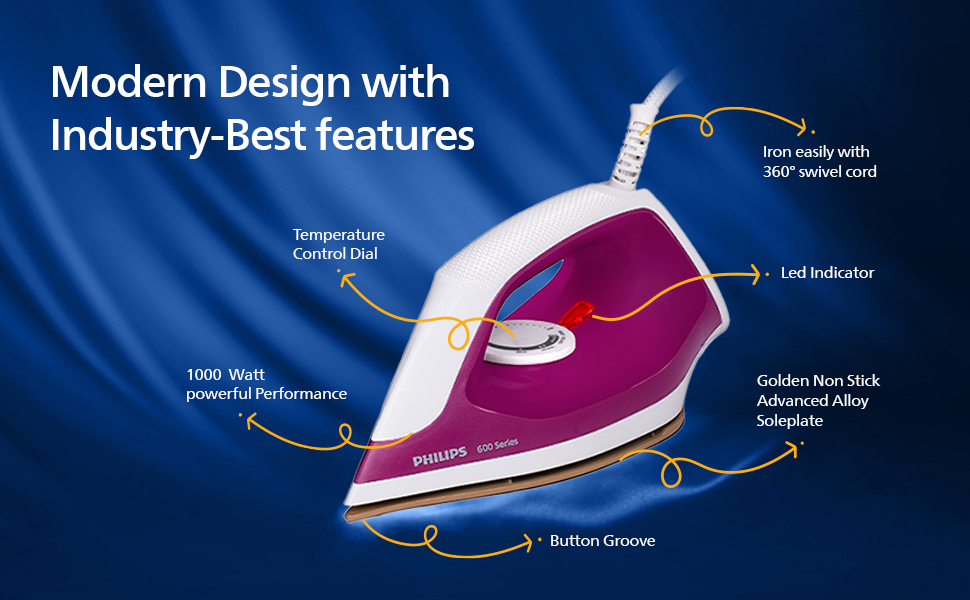 Modern Design with Industry-Best features

Iron easily with 360° swivel cord

Temperature Control Dial

Led Indicator

1000 Watt powerful Performance

Golden Non Stick Advanced Alloy Soleplate

PHILIPS 600 Series

Button Groove